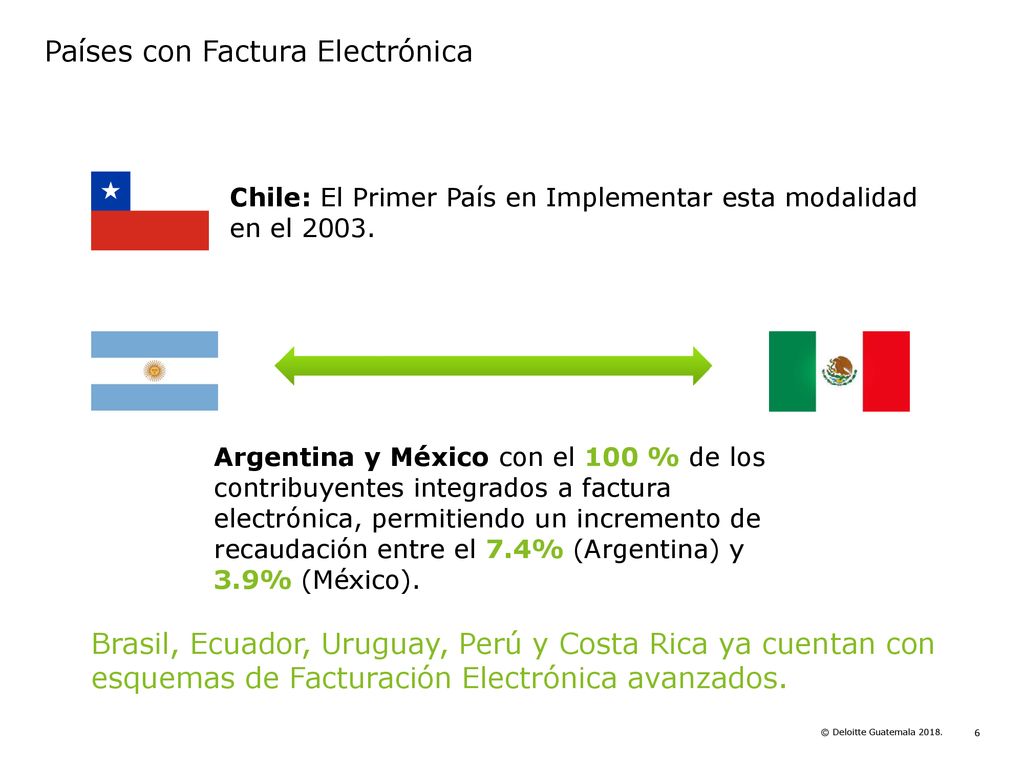 Países con Factura Electrónica

Chile: El Primer País en Implementar esta modalidad en el 2003.

Argentina y México con el 100 % de los contribuyentes integrados a factura electrónica, permitiendo un incremento de recaudación entre el 7.4% (Argentina) y 3.9% (México).

Brasil, Ecuador, Uruguay, Perú y Costa Rica ya cuentan con esquemas de Facturación Electrónica avanzados.

© Deloitte Guatemala 2018.

6